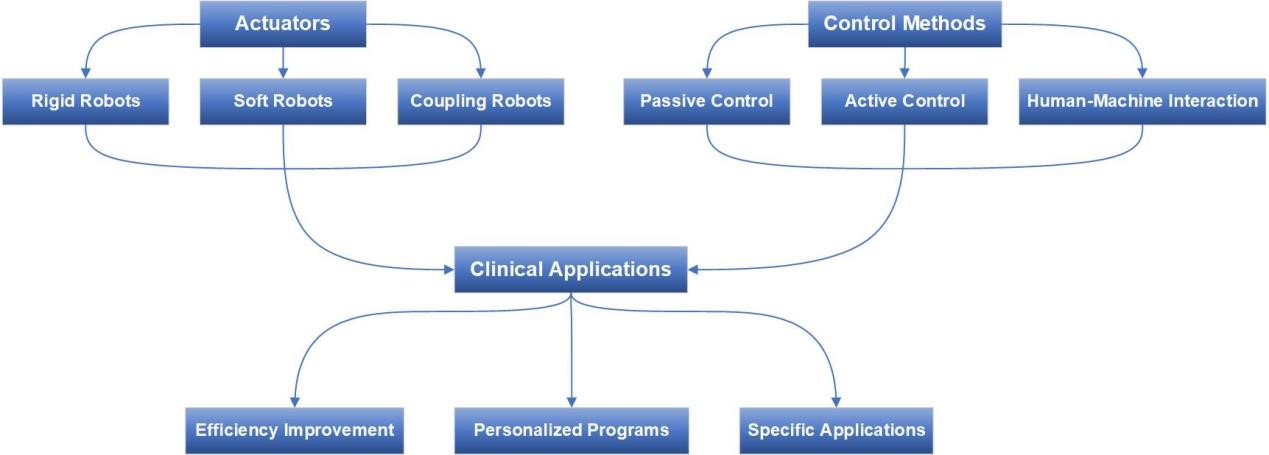 Actuators

Rigid Robots
Soft Robots
Coupling Robots

Control Methods

Passive Control
Active Control
Human-Machine Interaction

Clinical Applications

Efficiency Improvement
Personalized Programs
Specific Applications